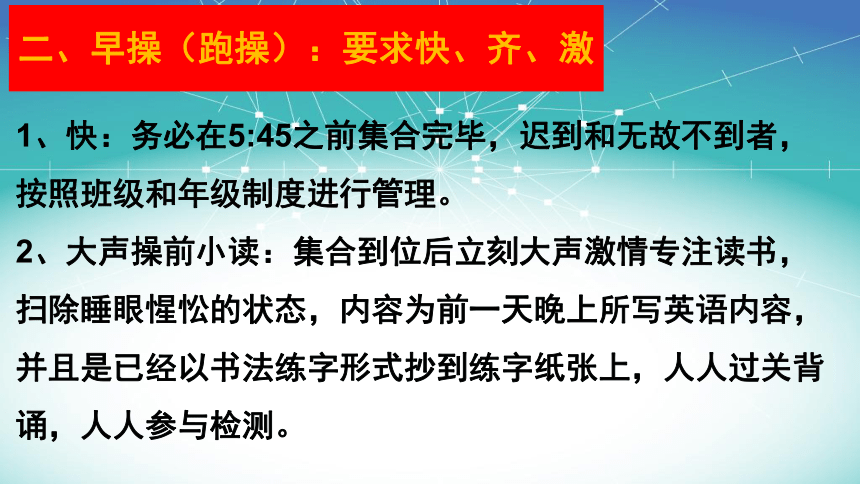 二、早操（跑操）：要求快、齐、激

1、快：务必在5:45之前集合完毕，迟到和无故不到者，按照班级和年级制度进行管理。

2、大声操前小读：集合到位后立刻大声激情专注读书，扫除睡眼惺忪的状态，内容为前一天晚上所写英语内容，并且是已经以书法练字形式抄到练字纸张上，人人过关背诵，人人参与检测。